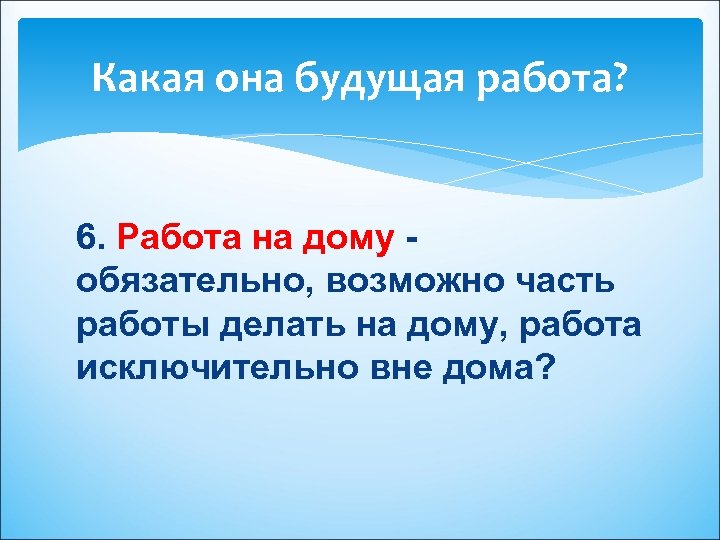 Какая она будущая работа?

6. Работа на дому - обязательно, возможно часть работы делать на дому, работа исключительно вне дома?